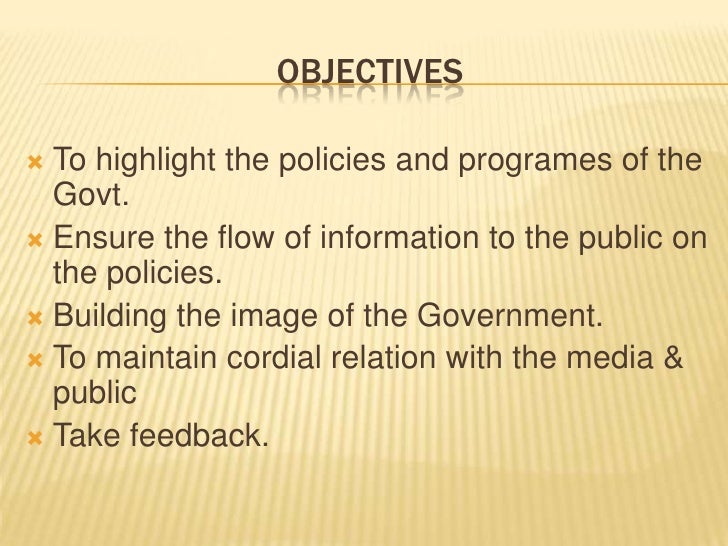 OBJECTIVES

To highlight the policies and programes of the Govt.

Ensure the flow of information to the public on the policies.

Building the image of the Government.

To maintain cordial relation with the media & public

Take feedback.